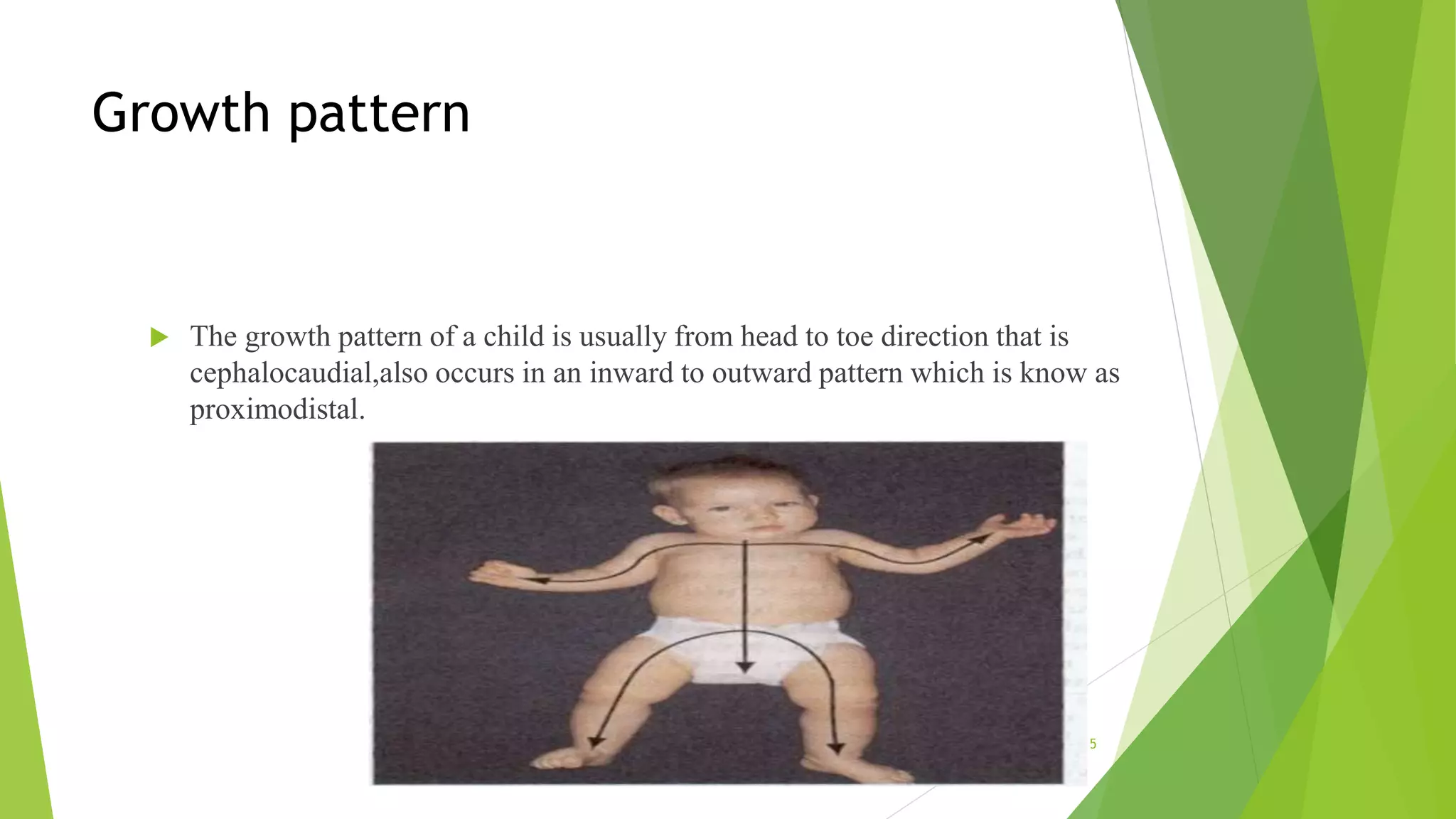 Growth pattern

The growth pattern of a child is usually from head to toe direction that is cephalocaudial,also occurs in an inward to outward pattern which is know as proximodistal.

5